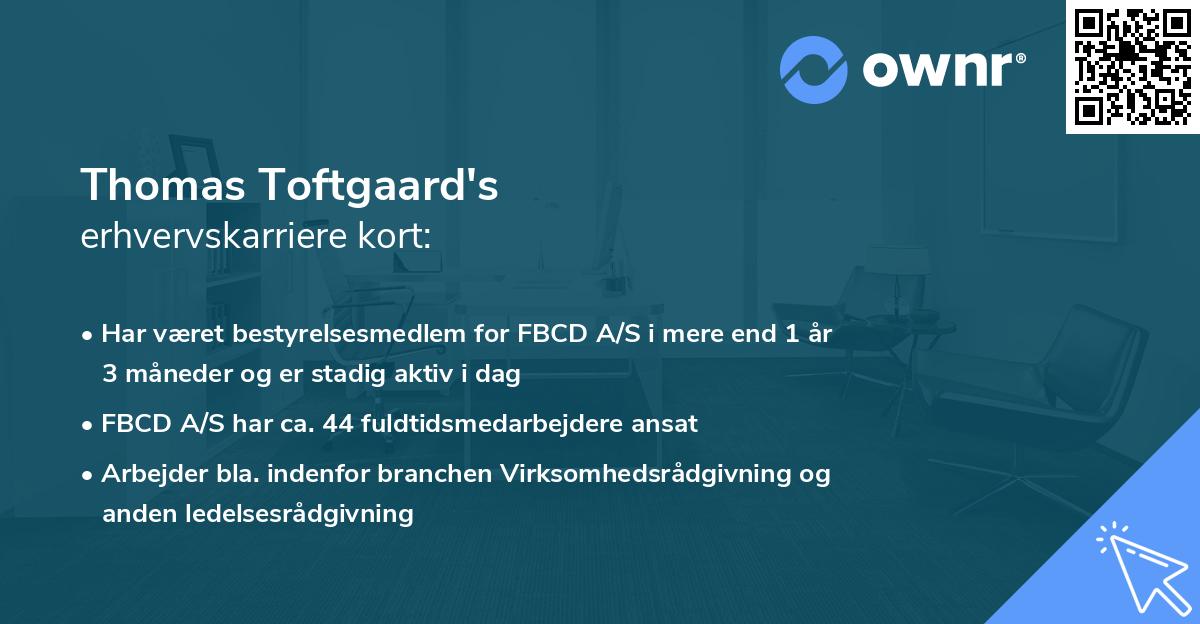 ownr®

Thomas Toftgaard's
erhvervskarriere kort:

• Har været bestyrelsesmedlem for FBCD A/S i mere end 1 år 3 måneder og er stadig aktiv i dag

• FBCD A/S har ca. 44 fuldtidsmedarbejdere ansat

• Arbejder bla. indenfor branchen Virksomhedsrådgivning og anden ledelsesrådgivning